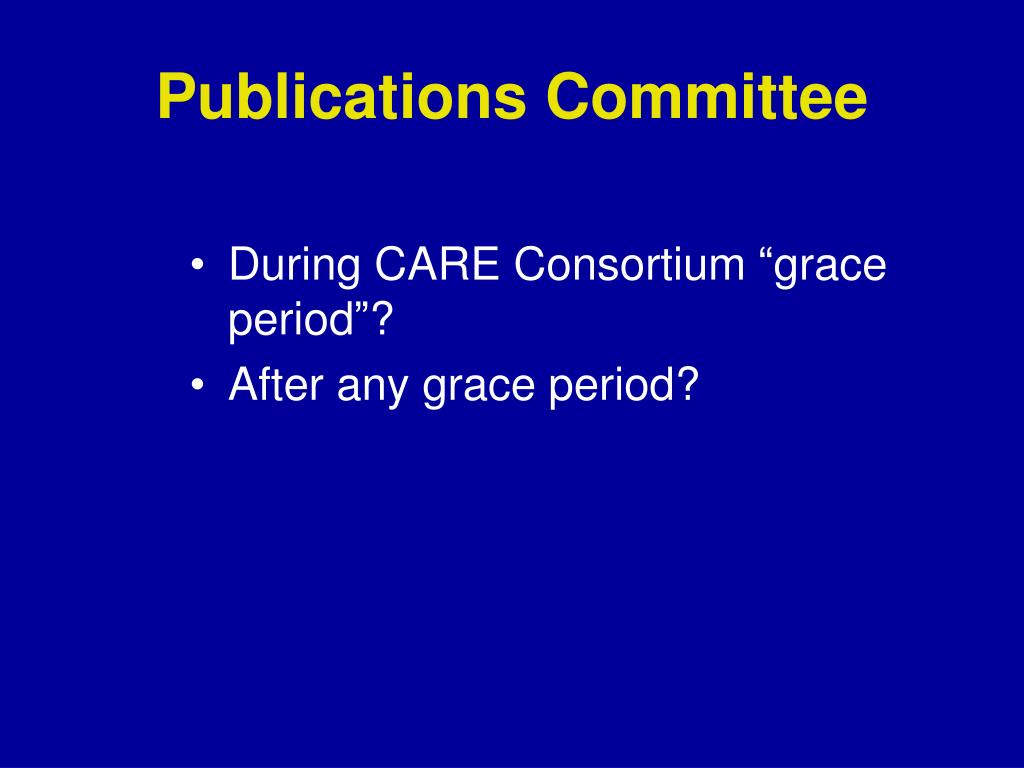 Publications Committee

• During CARE Consortium “grace period”?
• After any grace period?